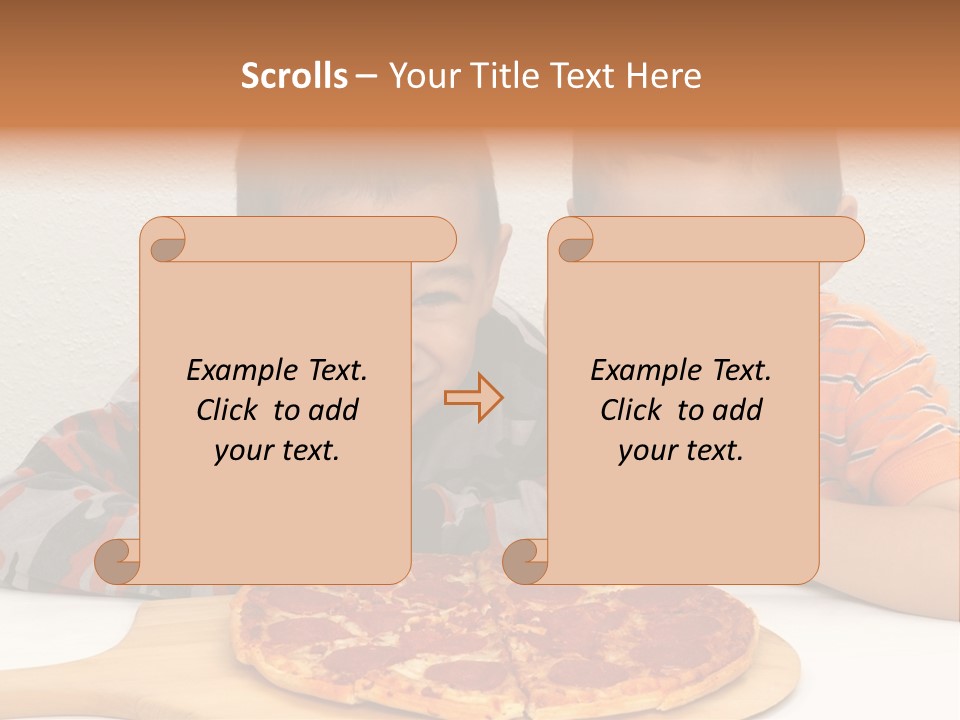 Scrolls – Your Title Text Here

Example Text. Click to add your text.

Example Text. Click to add your text.